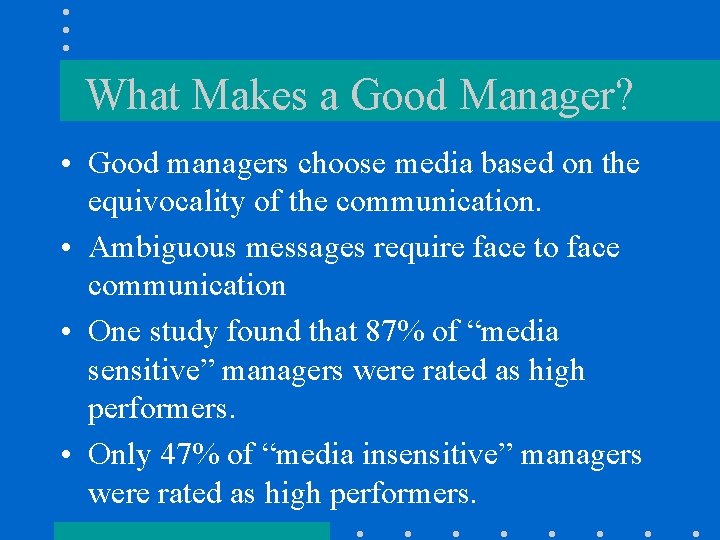 What Makes a Good Manager?

• Good managers choose media based on the equivocality of the communication.

• Ambiguous messages require face to face communication

• One study found that 87% of “media sensitive” managers were rated as high performers.

• Only 47% of “media insensitive” managers were rated as high performers.